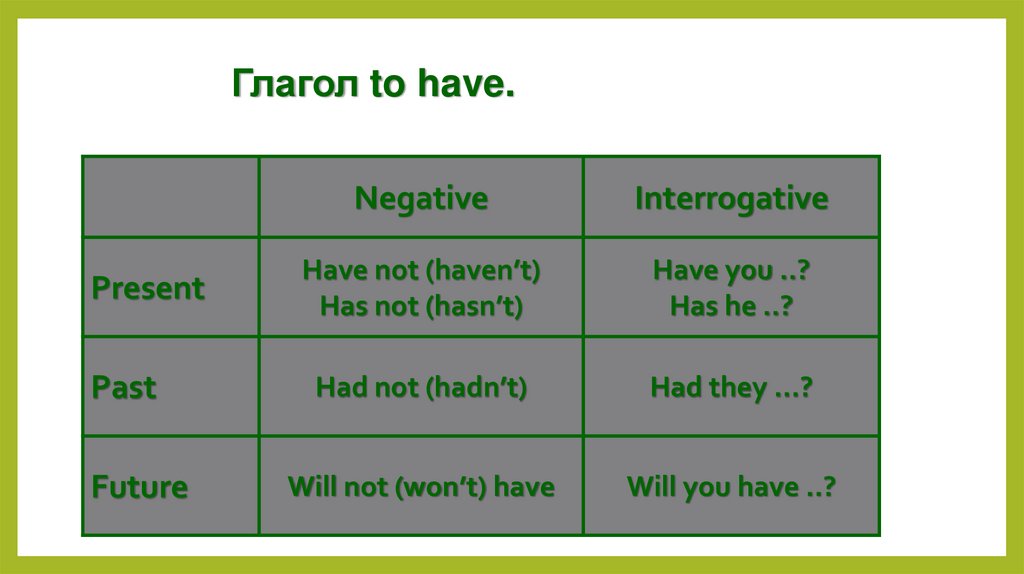 Глагол to have.

| | Negative | Interrogative |
|---|---|---|
| Present | Have not (haven't) Has not (hasn't) | Have you ..? Has he ..? |
| Past | Had not (hadn't) | Had they ...? |
| Future | Will not (won't) have | Will you have ..? |